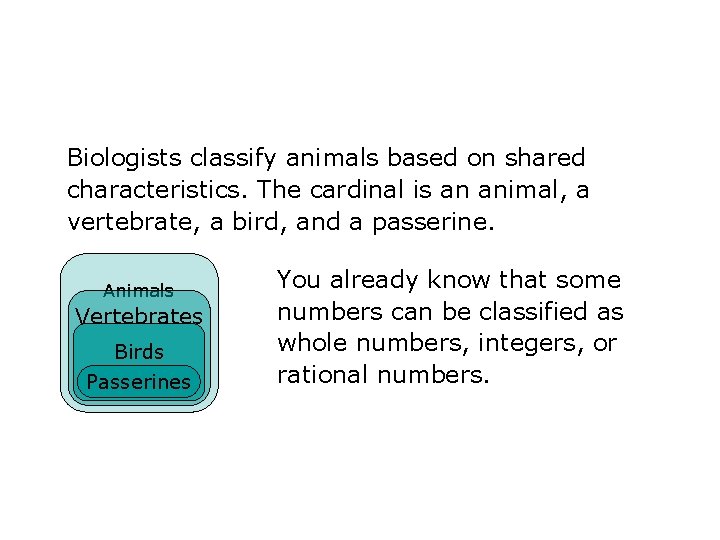 Biologists classify animals based on shared characteristics. The cardinal is an animal, a vertebrate, a bird, and a passerine.

Animals
Vertebrates
Birds
Passerines

You already know that some numbers can be classified as whole numbers, integers, or rational numbers.